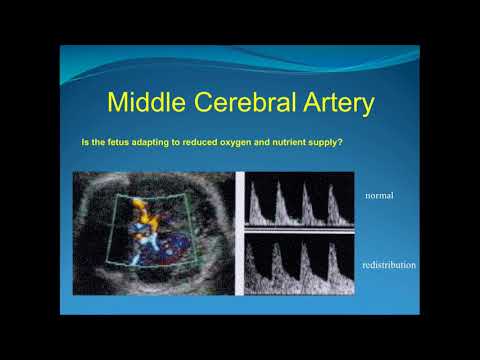 Middle Cerebral Artery

Is the fetus adapting to reduced oxygen and nutrient supply?

normal

redistribution